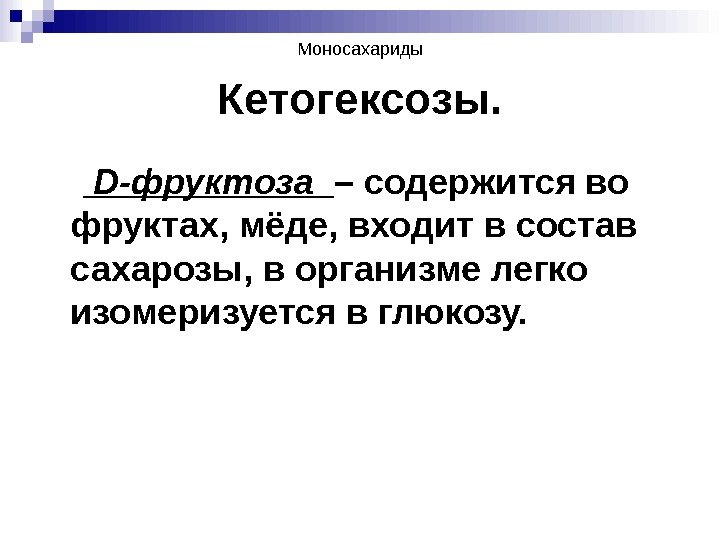 Моносахариды

Кетогексозы.

D-фруктоза – содержится во фруктах, мёде, входит в состав сахарозы, в организме легко изомеризуется в глюкозу.